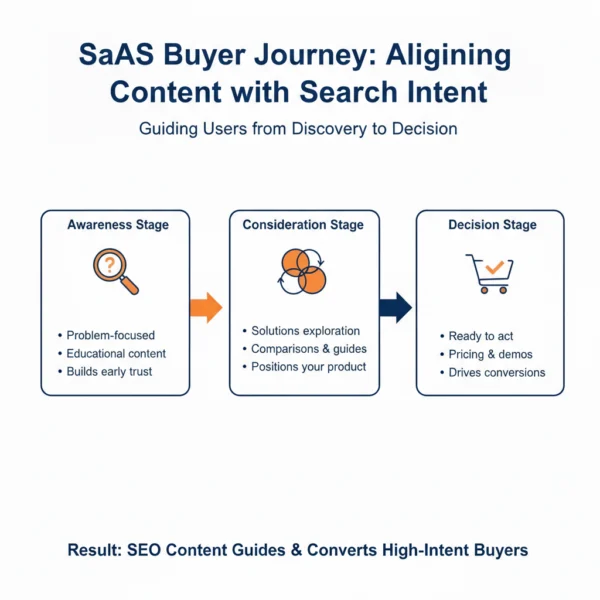 SaAS Buyer Journey: Aligining Content with Search Intent

Guiding Users from Discovery to Decision

Awareness Stage

?

• Problem-focused
• Educational content
• Builds early trust

Consideration Stage

• Solutions exploration
• Comparisons & guides
• Positions your product

Decision Stage

• Ready to act
• Pricing & demos
• Drives conversions

Result: SEO Content Guides & Converts High-Intent Buyers